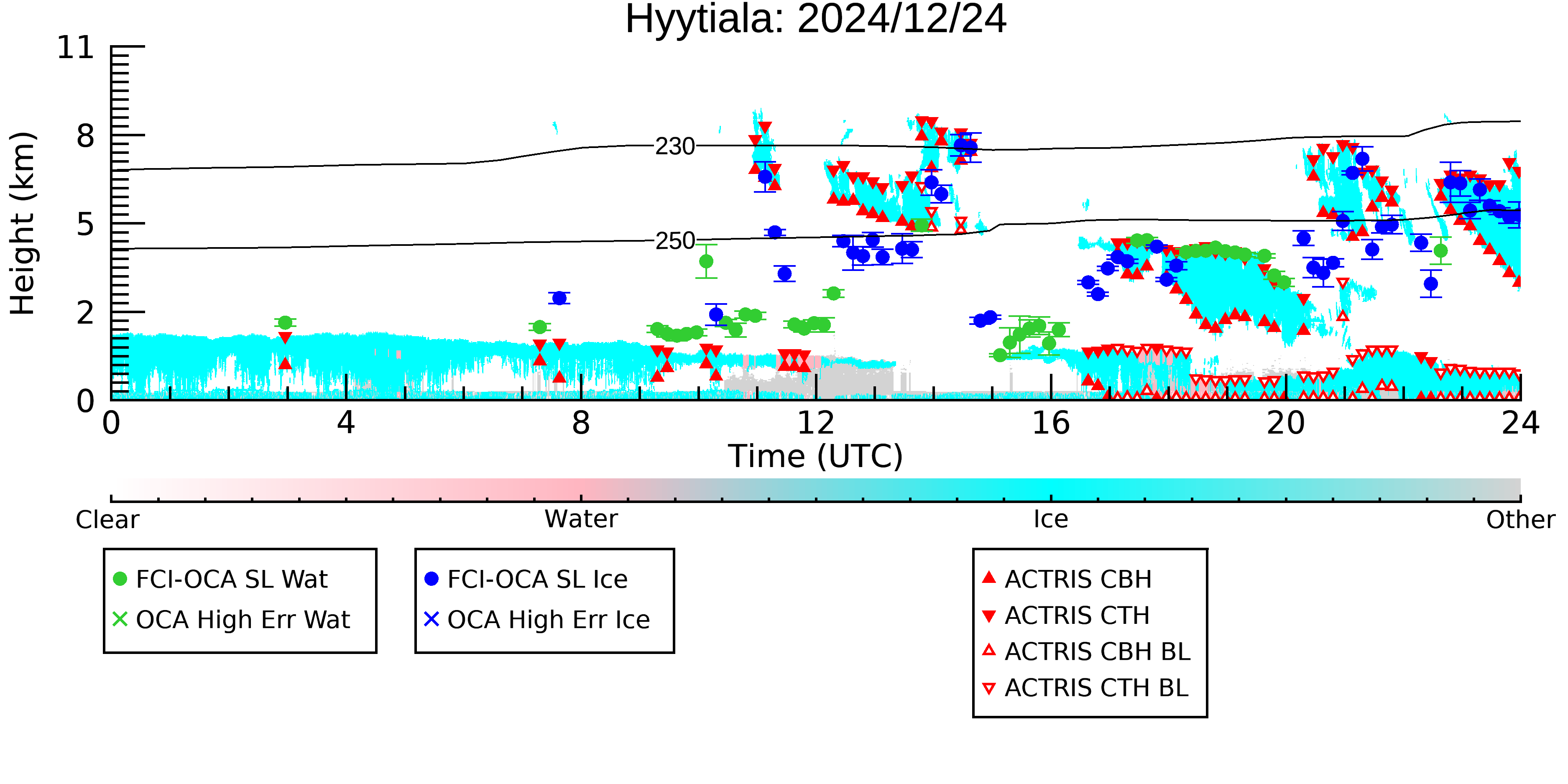 Hyytiala: 2024/12/24

Height (km)

11
8
5
2
0

230
250

0
4
8
12
16
20
24

Time (UTC)

Clear
Water
Ice
Other

FCI-OCA SL Wat
OCA High Err Wat

FCI-OCA SL Ice
OCA High Err Ice

ACTRIS CBH
ACTRIS CTH
ACTRIS CBH BL
ACTRIS CTH BL